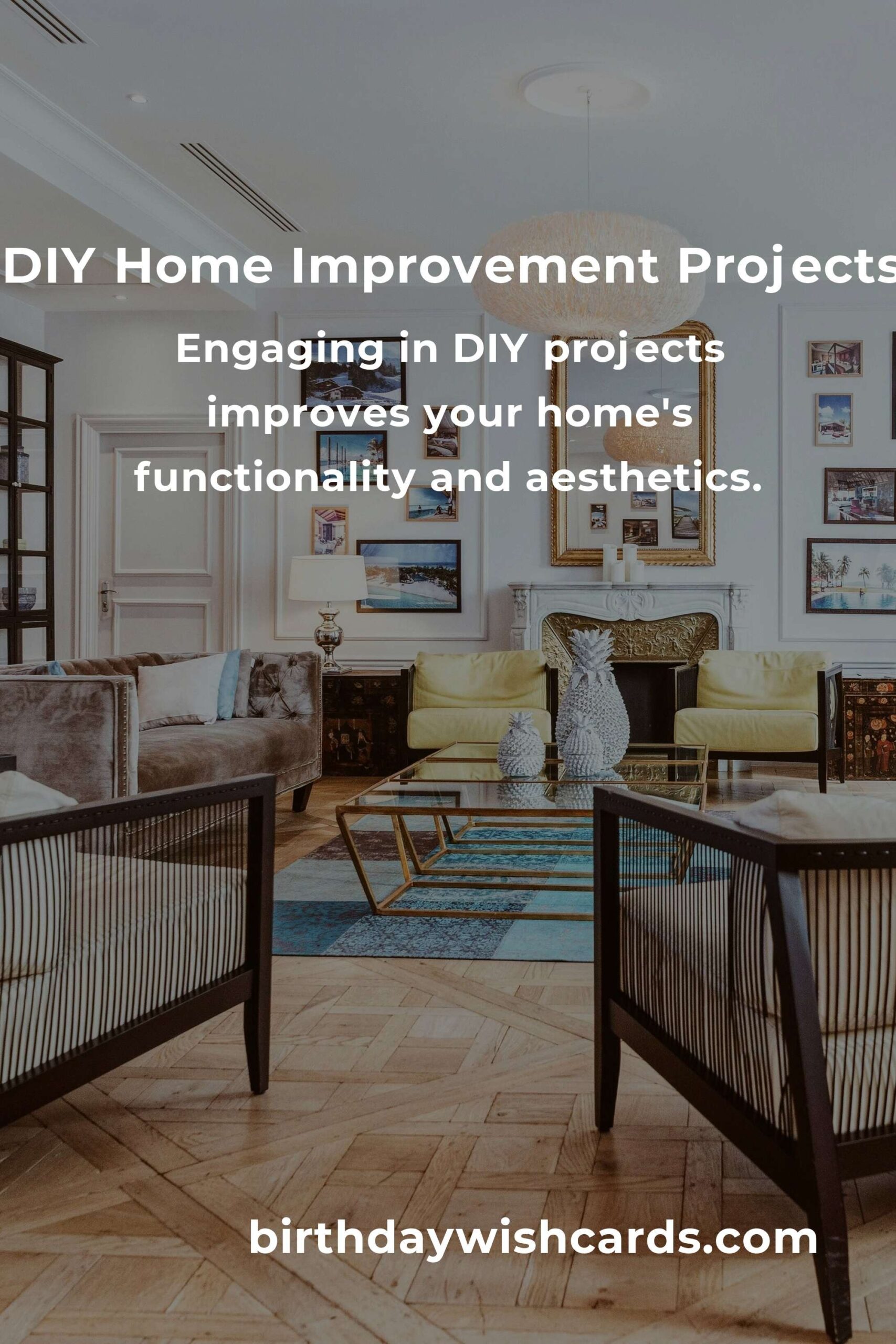 DIY Home Improvement Projects

Engaging in DIY projects improves your home's functionality and aesthetics.

birthdaywishcards.com